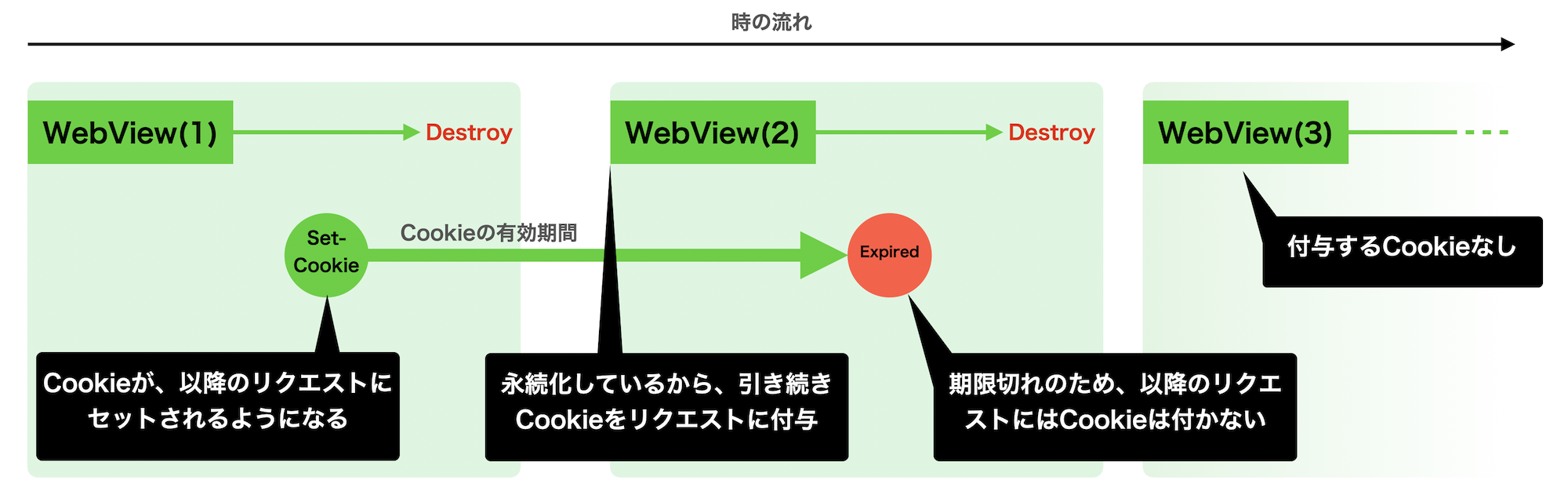 時の流れ

WebView(1)

Destroy

WebView(2)

Destroy

WebView(3)

Set-Cookie

Cookieの有効期間

Expired

付与するCookieなし

Cookieが、以降のリクエストにセットされるようになる

永続化しているから、引き続きCookieをリクエストに付与

期限切れのため、以降のリクエストにはCookieは付かない